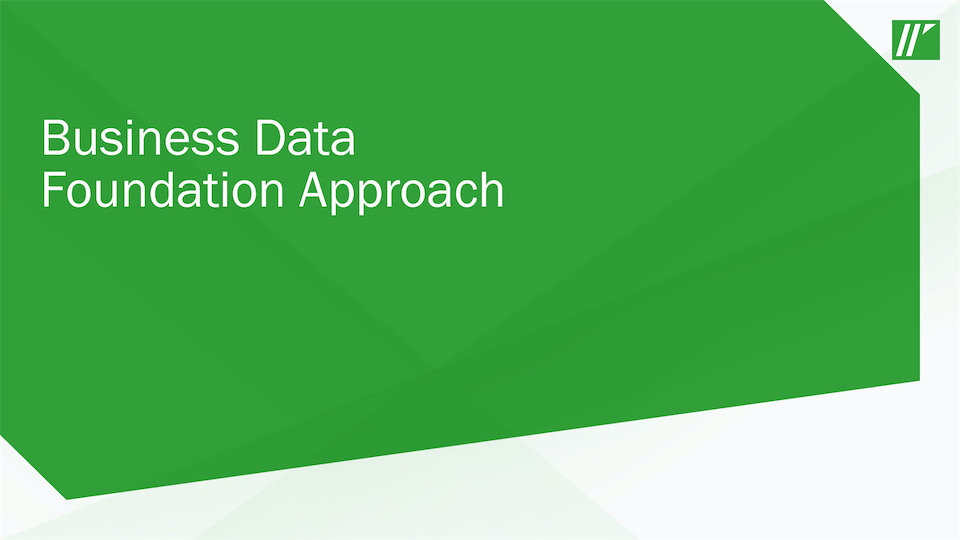 Business Data
Foundation Approach